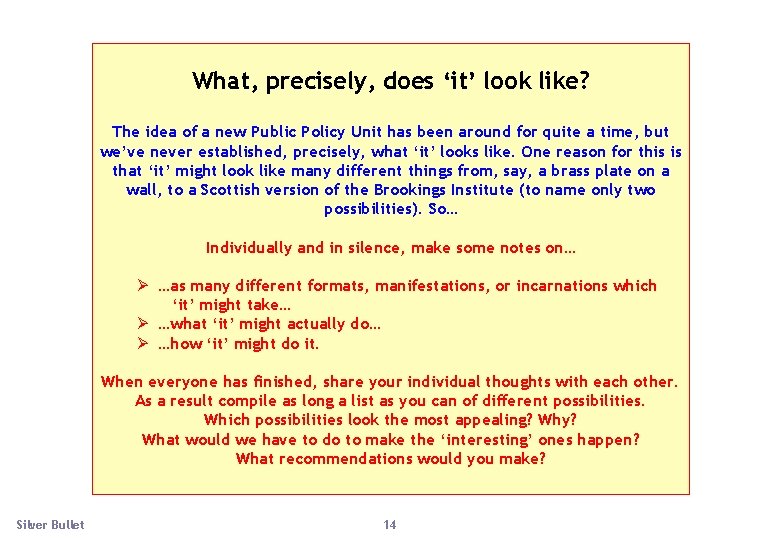 What, precisely, does ‘it’ look like?

The idea of a new Public Policy Unit has been around for quite a time, but we’ve never established, precisely, what ‘it’ looks like. One reason for this is that ‘it’ might look like many different things from, say, a brass plate on a wall, to a Scottish version of the Brookings Institute (to name only two possibilities). So…

Individually and in silence, make some notes on…

➢ …as many different formats, manifestations, or incarnations which ‘it’ might take…
➢ …what ‘it’ might actually do…
➢ …how ‘it’ might do it.

When everyone has finished, share your individual thoughts with each other. As a result compile as long a list as you can of different possibilities. Which possibilities look the most appealing? Why? What would we have to do to make the ‘interesting’ ones happen? What recommendations would you make?

Silver Bullet

14